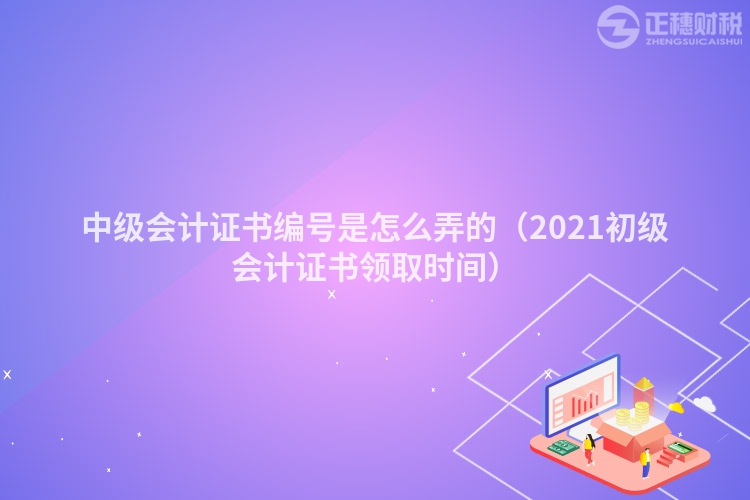 正穗财税
ZHENGSUICAISHUI

中级会计证书编号是怎么弄的（2021初级会计证书领取时间）